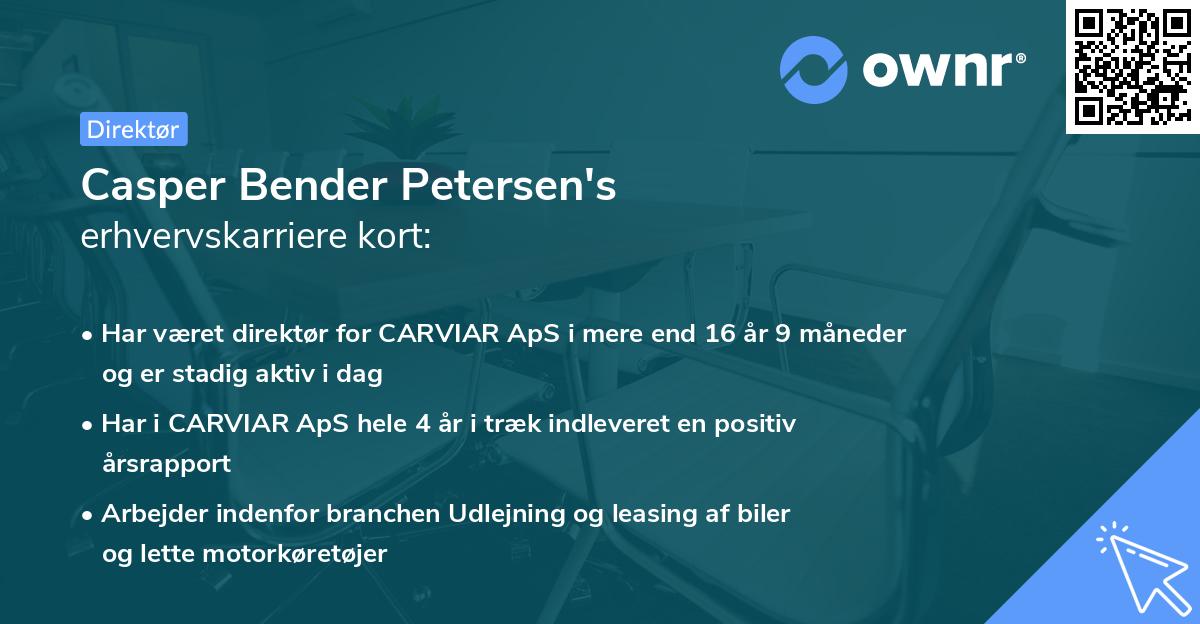 ownr®

Direktør

Casper Bender Petersen's
erhvervskarriere kort:

• Har været direktør for CARVIAR ApS i mere end 16 år 9 måneder og er stadig aktiv i dag

• Har i CARVIAR ApS hele 4 år i træk indleveret en positiv årsrapport

• Arbejder indenfor branchen Udlejning og leasing af biler og lette motorkøretøjer